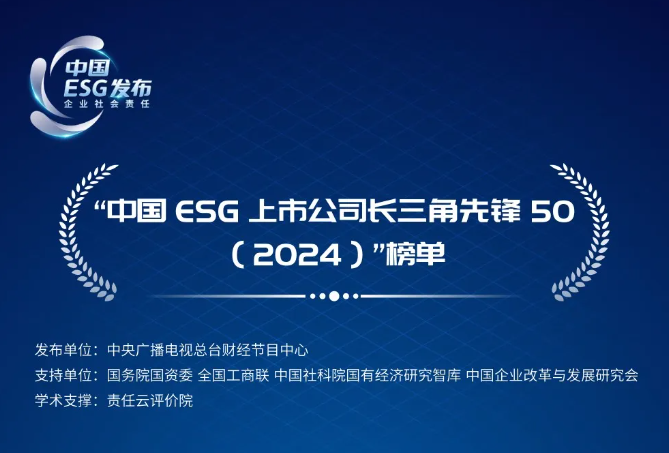 中国
ESG发布
企业社会责任

“中国 ESG 上市公司长三角先锋 50（2024）”榜单

发布单位：中央广播电视总台财经节目中心
支持单位：国务院国资委 全国工商联 中国社科院国有经济研究智库 中国企业改革与发展研究会
学术支撑：责任云评价院